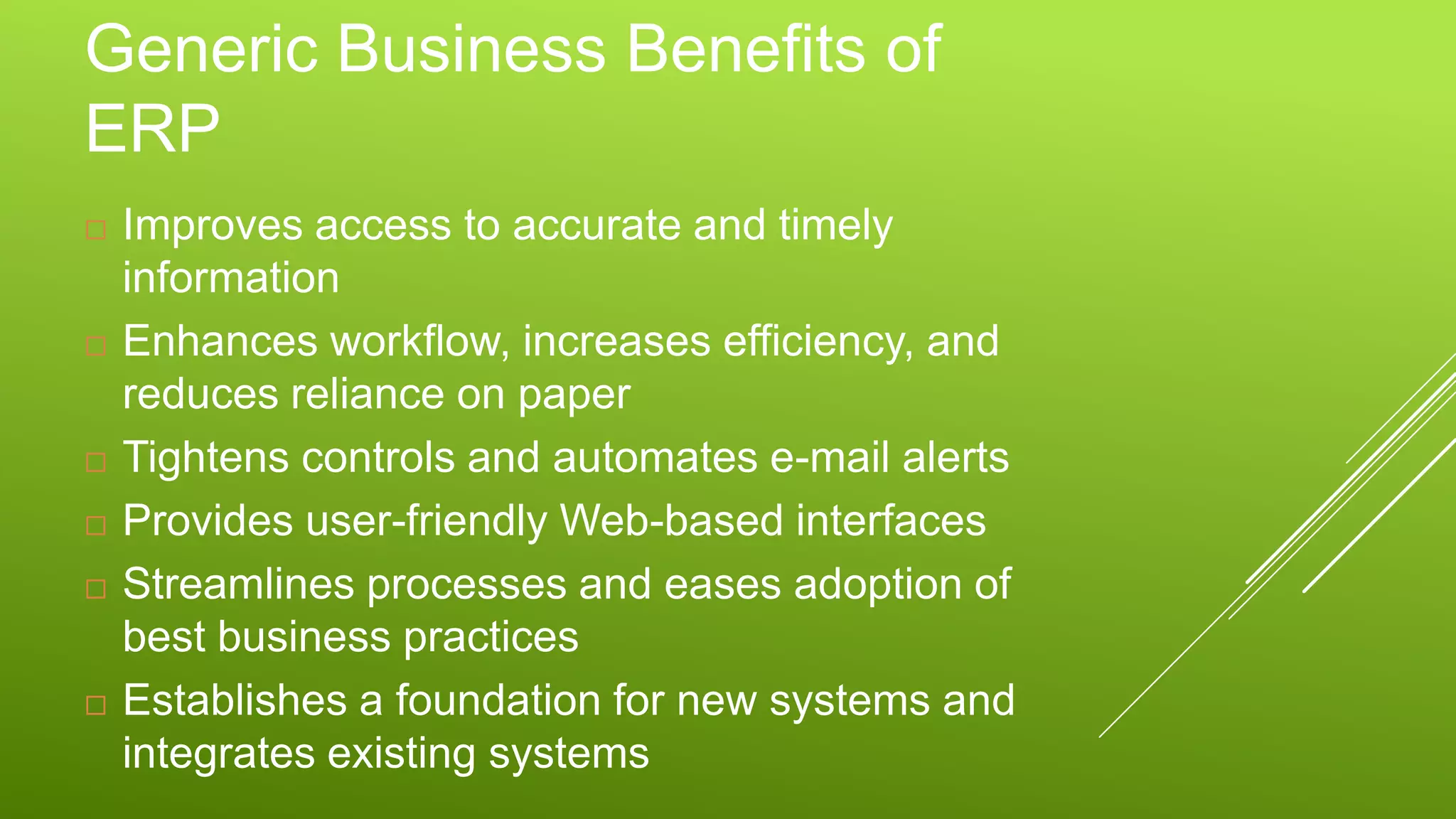 Generic Business Benefits of ERP

□ Improves access to accurate and timely information
□ Enhances workflow, increases efficiency, and reduces reliance on paper
□ Tightens controls and automates e-mail alerts
□ Provides user-friendly Web-based interfaces
□ Streamlines processes and eases adoption of best business practices
□ Establishes a foundation for new systems and integrates existing systems